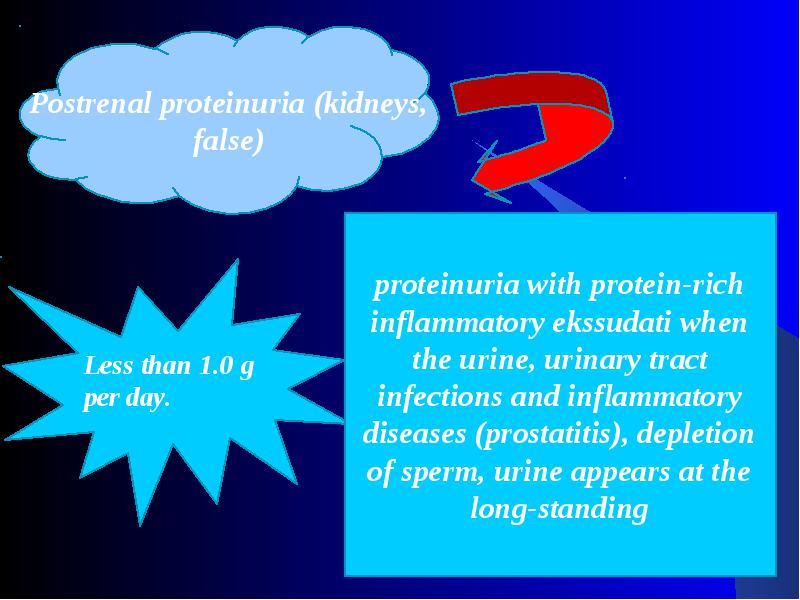 Postrenal proteinuria (kidneys, false)

Less than 1.0 g per day.

proteinuria with protein-rich inflammatory ekssudati when the urine, urinary tract infections and inflammatory diseases (prostatitis), depletion of sperm, urine appears at the long-standing